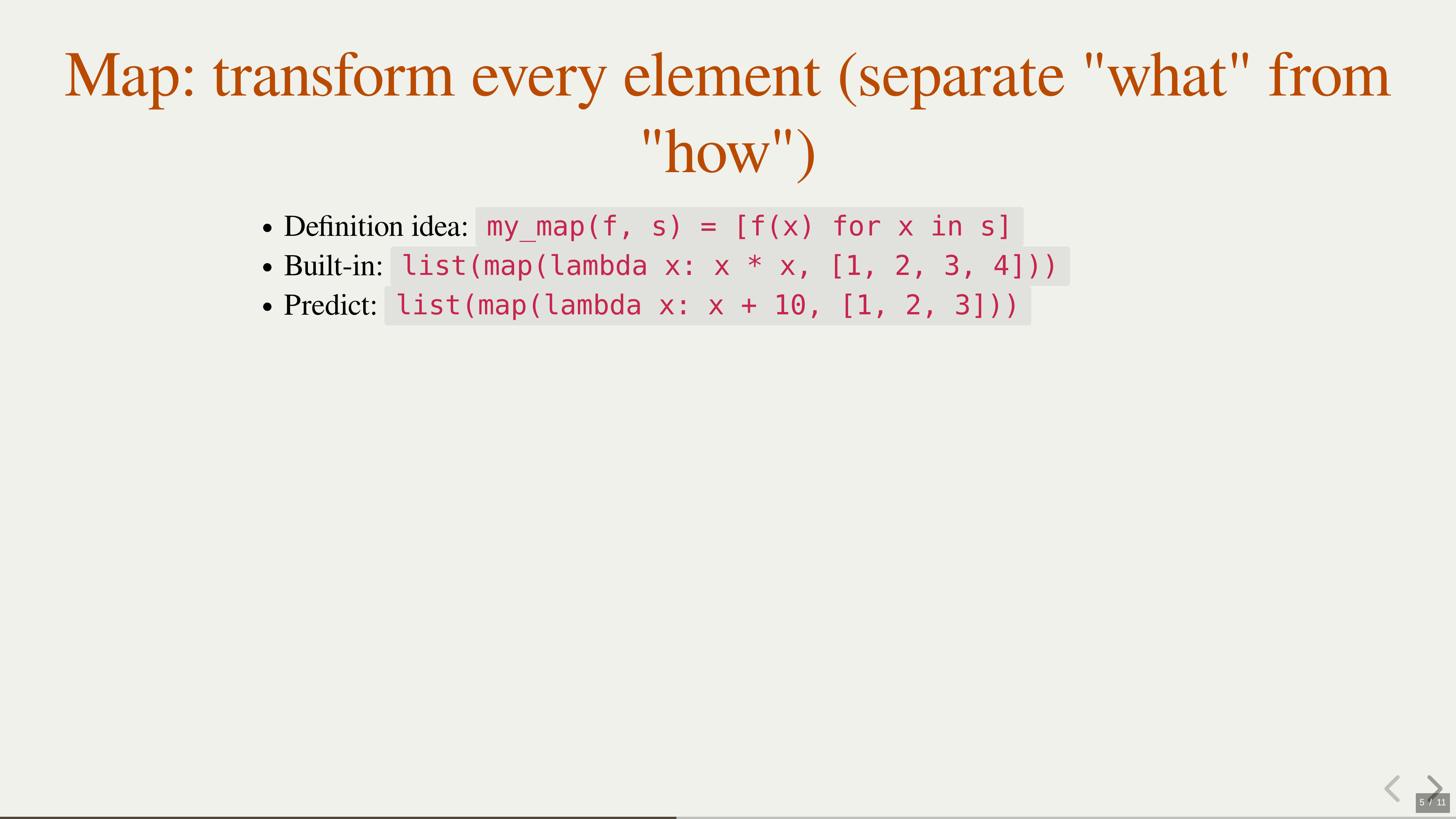 Map: transform every element (separate "what" from "how")

- Definition idea: my_map(f, s) = [f(x) for x in s]
- Built-in: list(map(lambda x: x * x, [1, 2, 3, 4]))
- Predict: list(map(lambda x: x + 10, [1, 2, 3]))

5 / 11